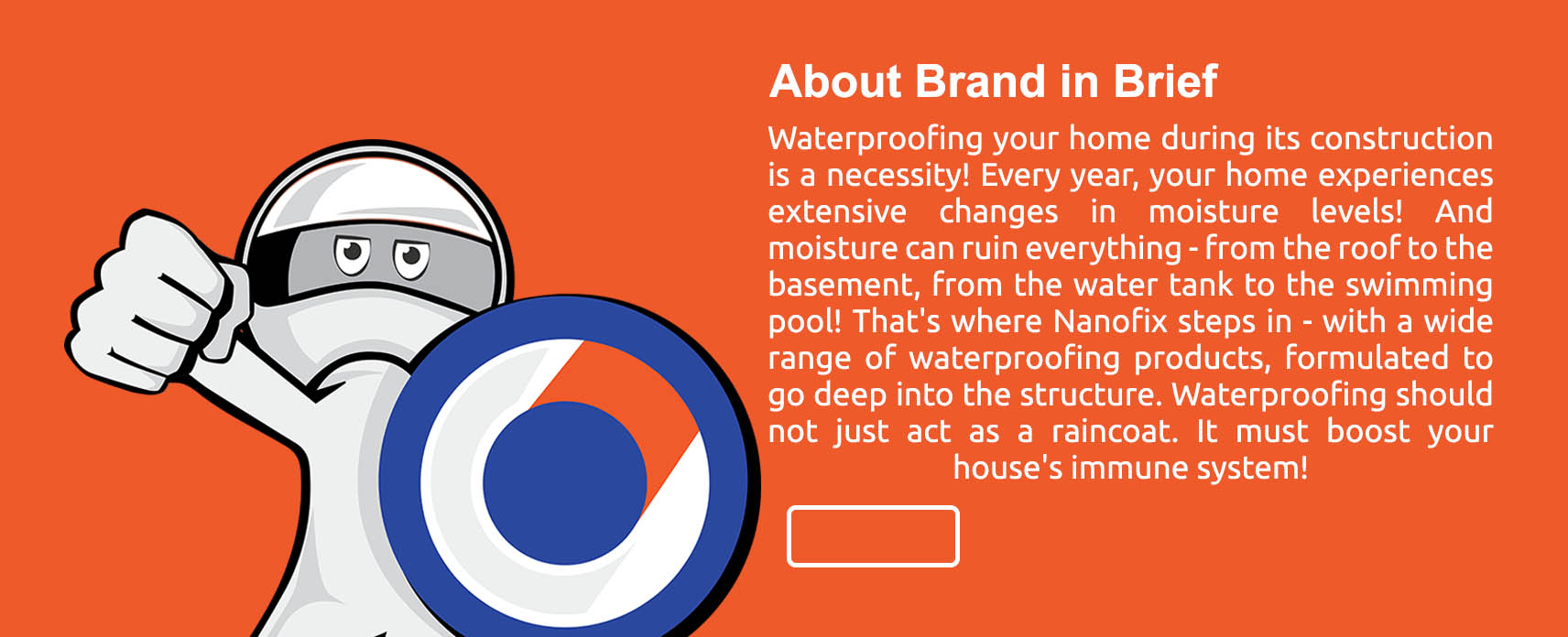 About Brand in Brief

Waterproofing your home during its construction is a necessity! Every year, your home experiences extensive changes in moisture levels! And moisture can ruin everything - from the roof to the basement, from the water tank to the swimming pool! That's where Nanofix steps in - with a wide range of waterproofing products, formulated to go deep into the structure. Waterproofing should not just act as a raincoat. It must boost your house's immune system!